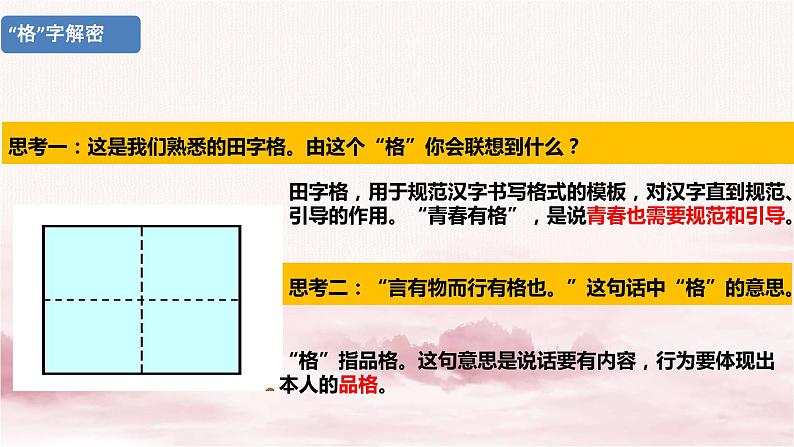 “格”字解密

思考一：这是我们熟悉的田字格。由这个“格”你会联想到什么？

田字格，用于规范汉字书写格式的模板，对汉字直到规范、引导的作用。“青春有格”，是说青春也需要规范和引导。

思考二：“言有物而行有格也。”这句话中“格”的意思。

“格”指品格。这句意思是说话要有内容，行为要体现出本人的品格。